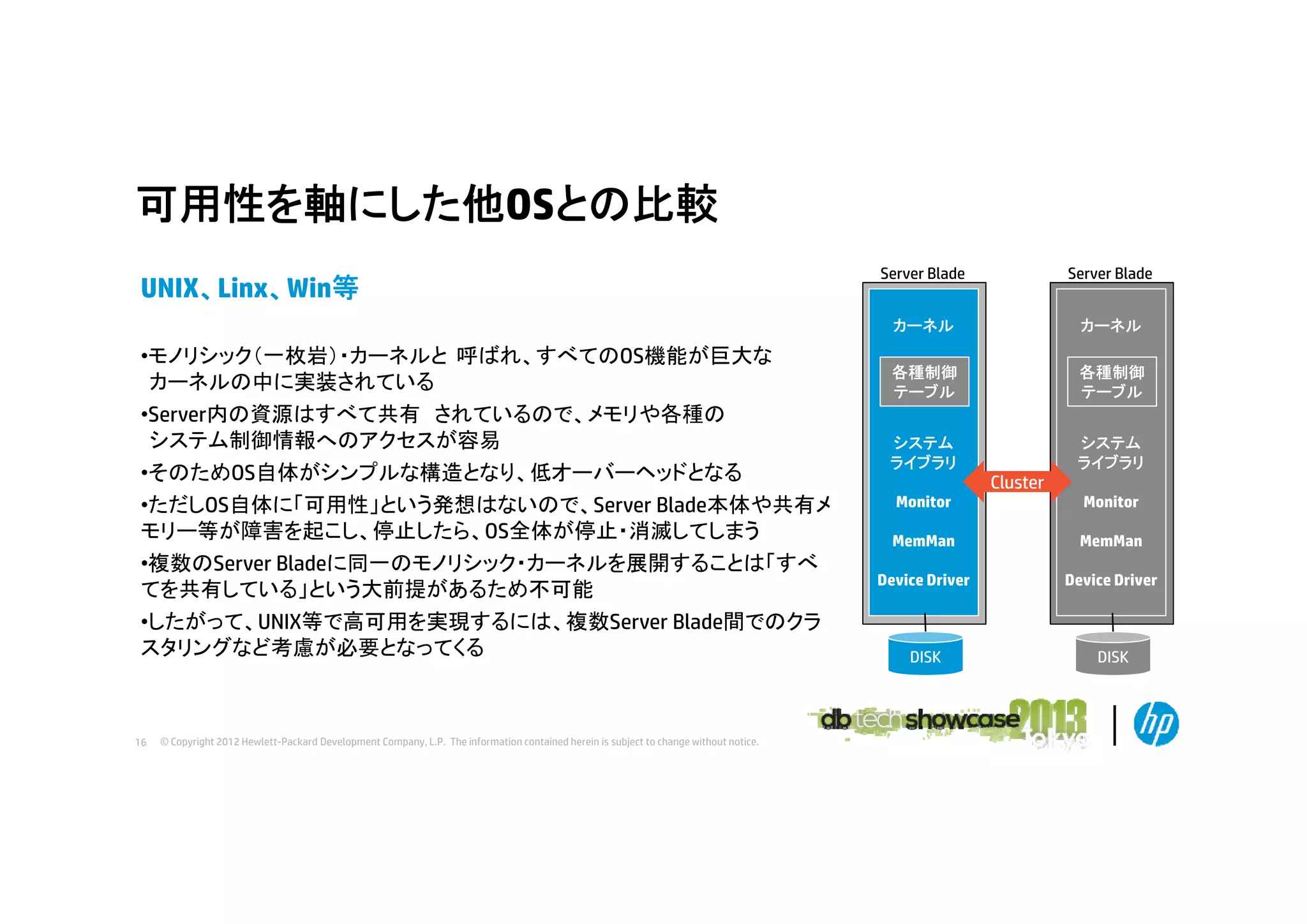 可用性を軸にした他OSとの比較

UNIX、Linx、Win等

•モノリシック(一枚岩)・カーネルと 呼ばれ、すべてのOS機能が巨大なカーネルの中に実装されている

•Server内の資源はすべて共有 されているので、メモリや各種のシステム制御情報へのアクセスが容易

•そのためOS自体がシンプルな構造となり、低オーバーヘッドとなる

•ただしOS自体に「可用性」という発想はないので、Server Blade本体や共有メモリー等が障害を起こし、停止したら、OS全体が停止・消滅してしまう

•複数のServer Bladeに同一のモノリシック・カーネルを展開することは「すべてを共有している」という大前提があるため不可能

•したがって、UNIX等で高可用を実現するには、複数Server Blade間でのクラスタリングなど考慮が必要となってくる

Server Blade
カーネル
各種制御テーブル
システムライブラリ
Monitor
MemMan
Device Driver
DISK

Cluster

Server Blade
カーネル
各種制御テーブル
システムライブラリ
Monitor
MemMan
Device Driver
DISK

16 © Copyright 2012 Hewlett-Packard Development Company, L.P. The information contained herein is subject to change without notice.

db tech showcase 2013 Tokyo

hp